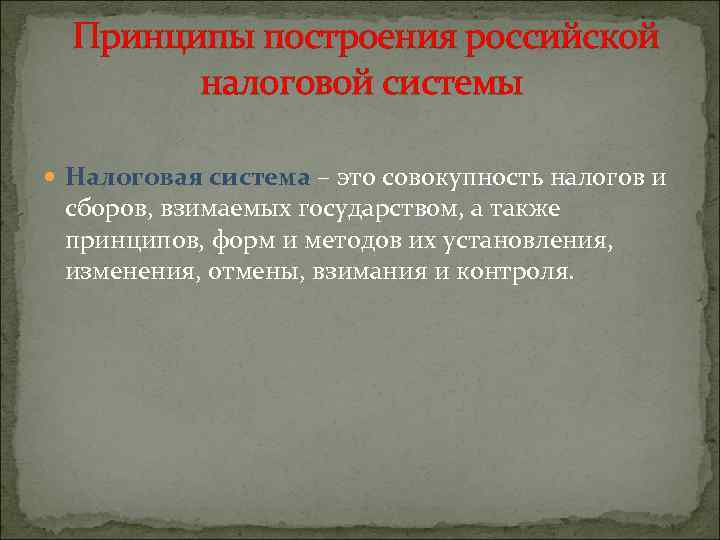 Принципы построения российской налоговой системы

Налоговая система – это совокупность налогов и сборов, взимаемых государством, а также принципов, форм и методов их установления, изменения, отмены, взимания и контроля.